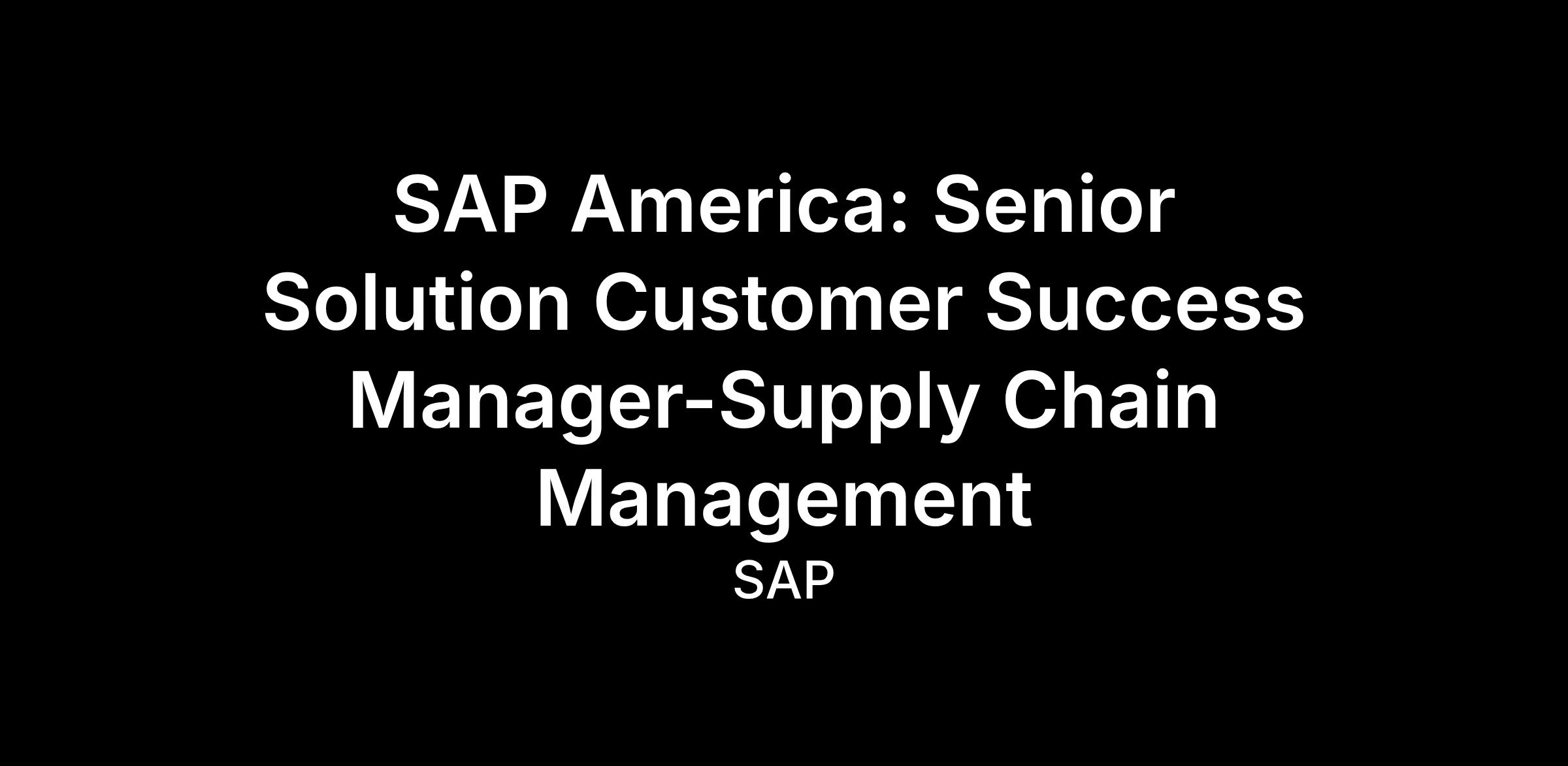 SAP America: Senior Solution Customer Success Manager-Supply Chain Management

SAP